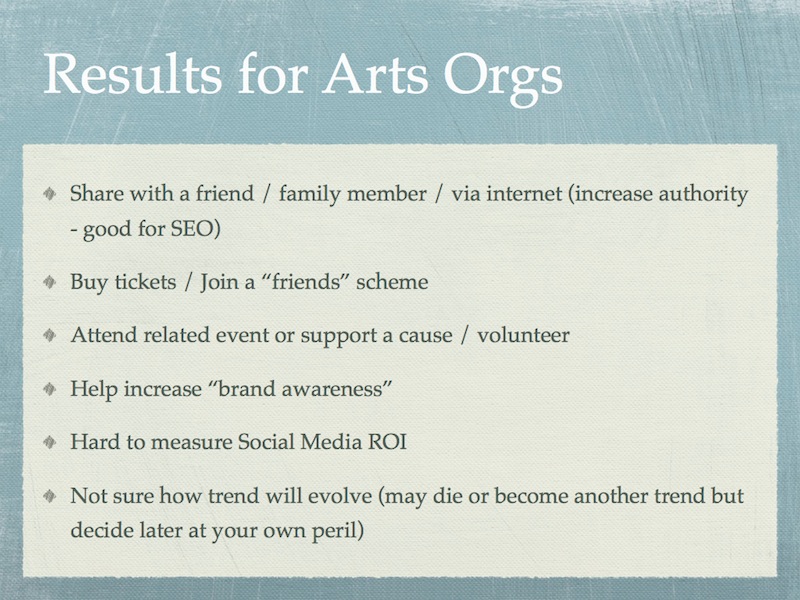 Results for Arts Orgs

Share with a friend / family member / via internet (increase authority - good for SEO)

Buy tickets / Join a “friends” scheme

Attend related event or support a cause / volunteer

Help increase “brand awareness”

Hard to measure Social Media ROI

Not sure how trend will evolve (may die or become another trend but decide later at your own peril)